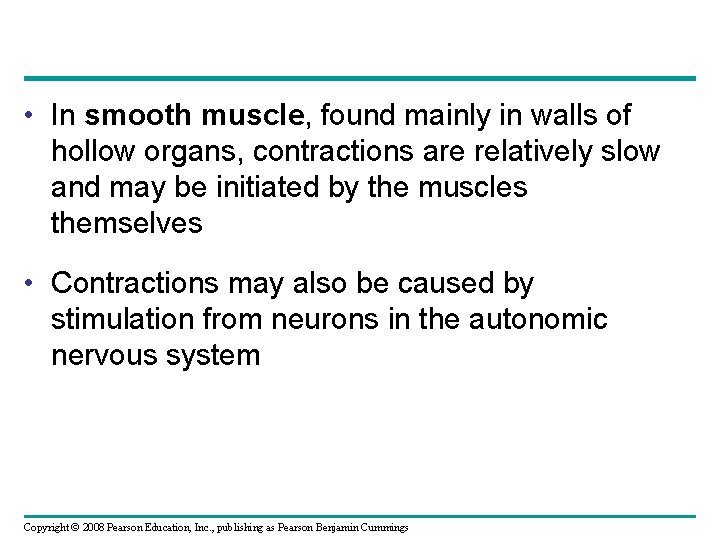 • In smooth muscle, found mainly in walls of hollow organs, contractions are relatively slow and may be initiated by the muscles themselves

• Contractions may also be caused by stimulation from neurons in the autonomic nervous system

Copyright © 2008 Pearson Education, Inc., publishing as Pearson Benjamin Cummings